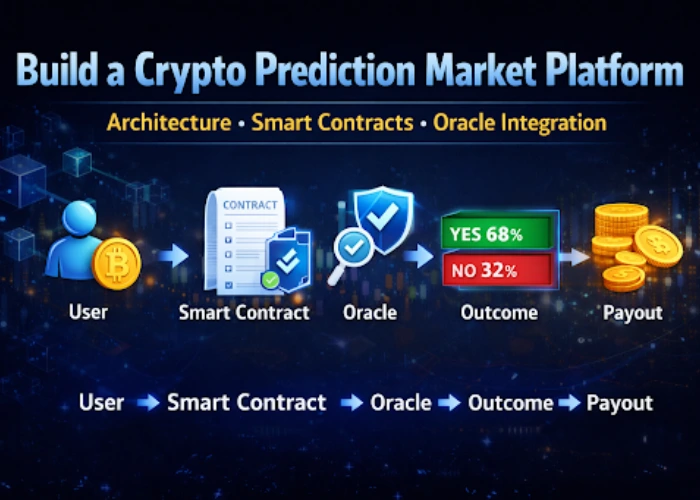 Build a Crypto Prediction Market Platform

Architecture • Smart Contracts • Oracle Integration

CONTRACT

YES 68%

NO 32%

User

Smart Contract

Oracle

Outcome

Payout

User → Smart Contract → Oracle → Outcome → Payout